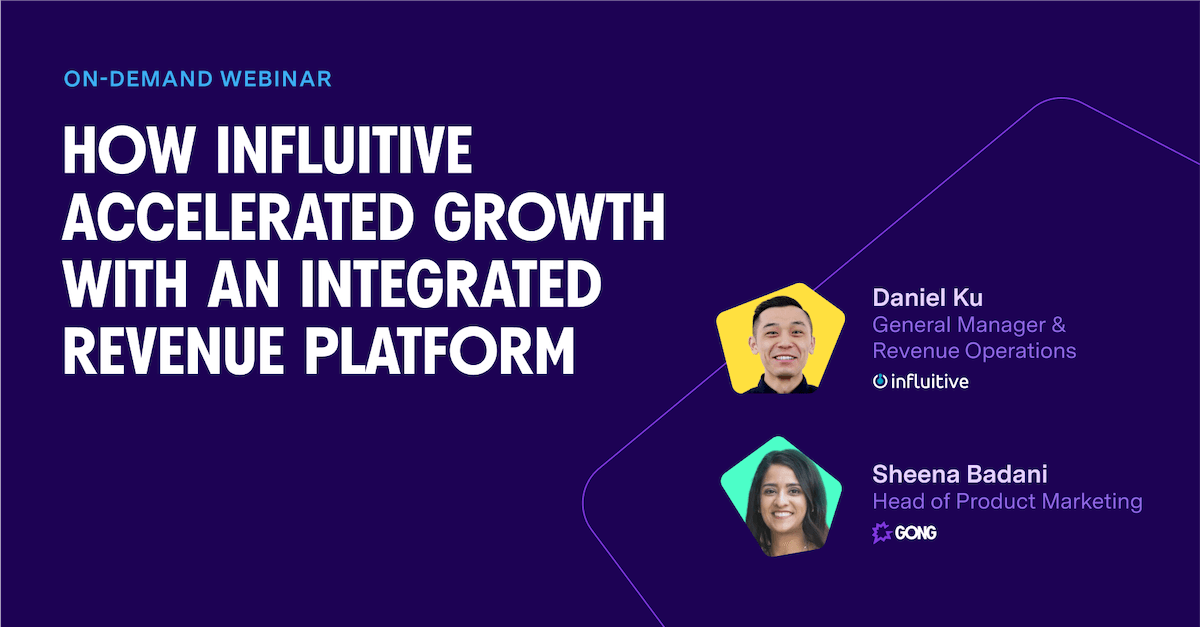 ON-DEMAND WEBINAR

HOW INFLUITIVE ACCELERATED GROWTH WITH AN INTEGRATED REVENUE PLATFORM

Daniel Ku
General Manager & Revenue Operations
influitive

Sheena Badani
Head of Product Marketing
GONG